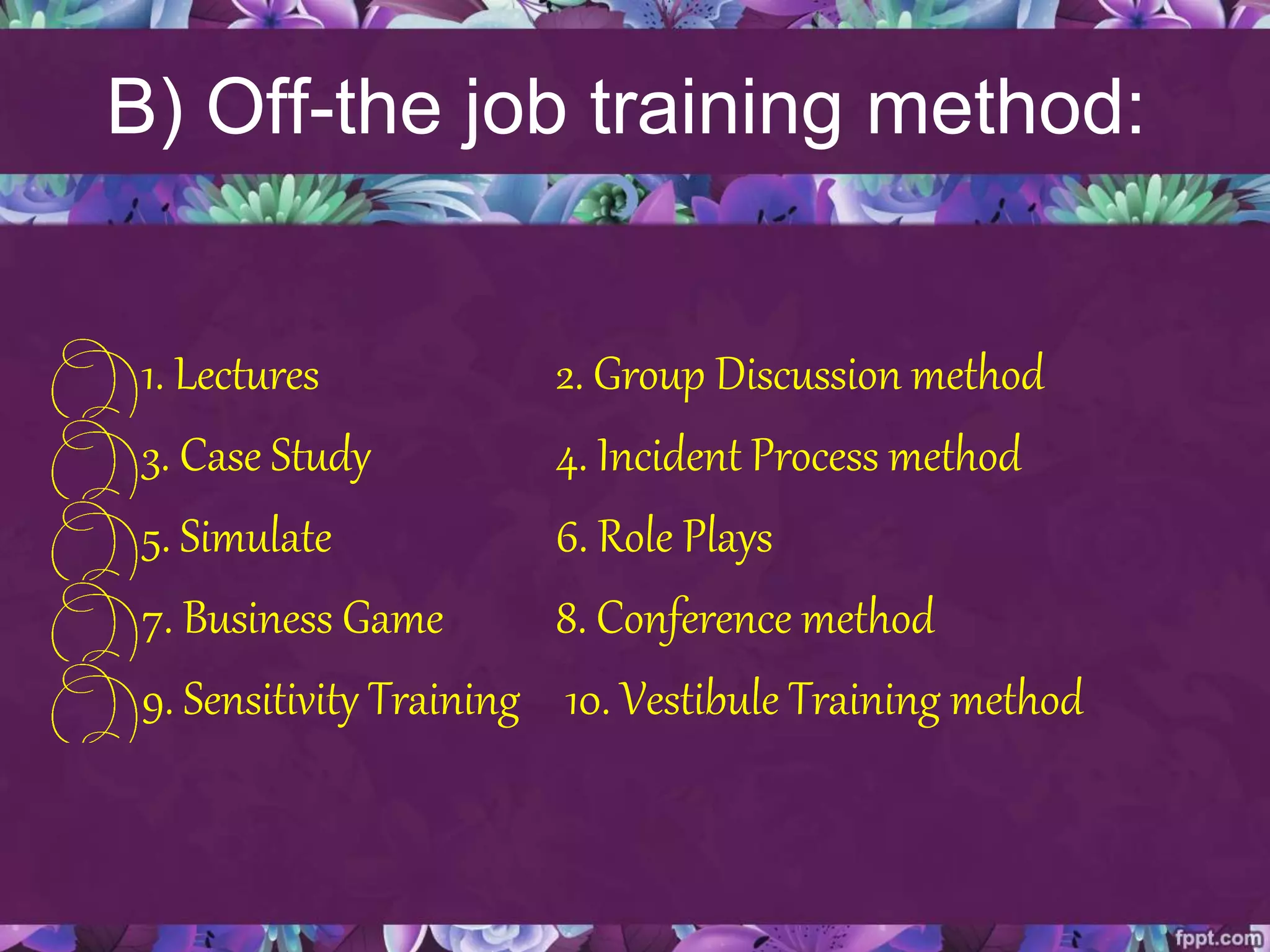 B) Off-the job training method:

1. Lectures
2. Group Discussion method
3. Case Study
4. Incident Process method
5. Simulate
6. Role Plays
7. Business Game
8. Conference method
9. Sensitivity Training
10. Vestibule Training method

fppt.com